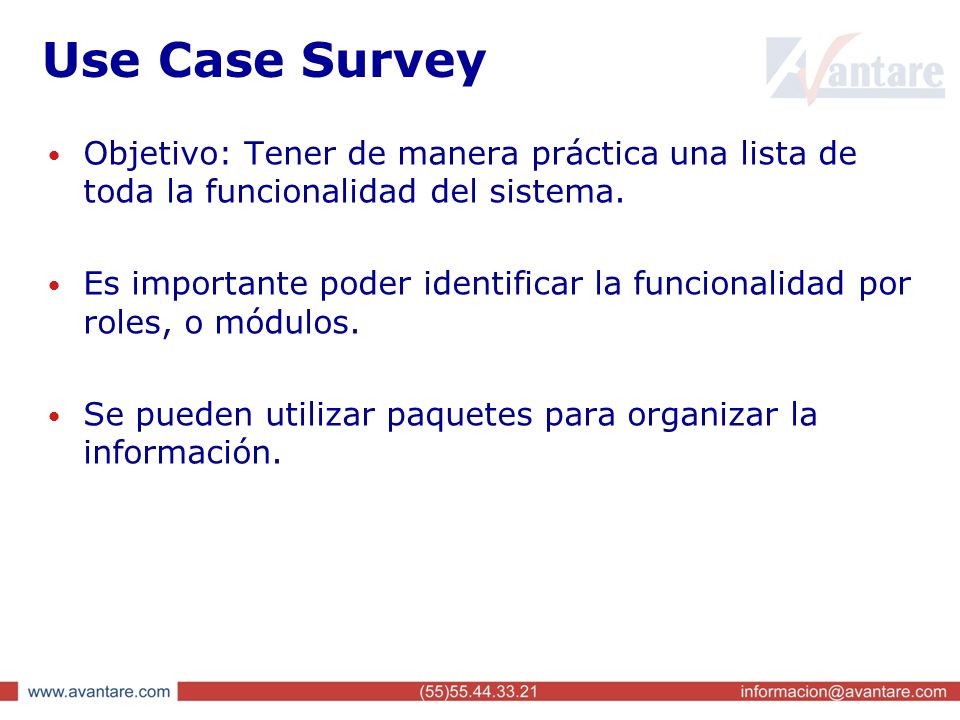 Use Case Survey

Avantare

• Objetivo: Tener de manera práctica una lista de toda la funcionalidad del sistema.

• Es importante poder identificar la funcionalidad por roles, o módulos.

• Se pueden utilizar paquetes para organizar la información.

www.avantare.com (55)55.44.33.21 informacion@avantare.com